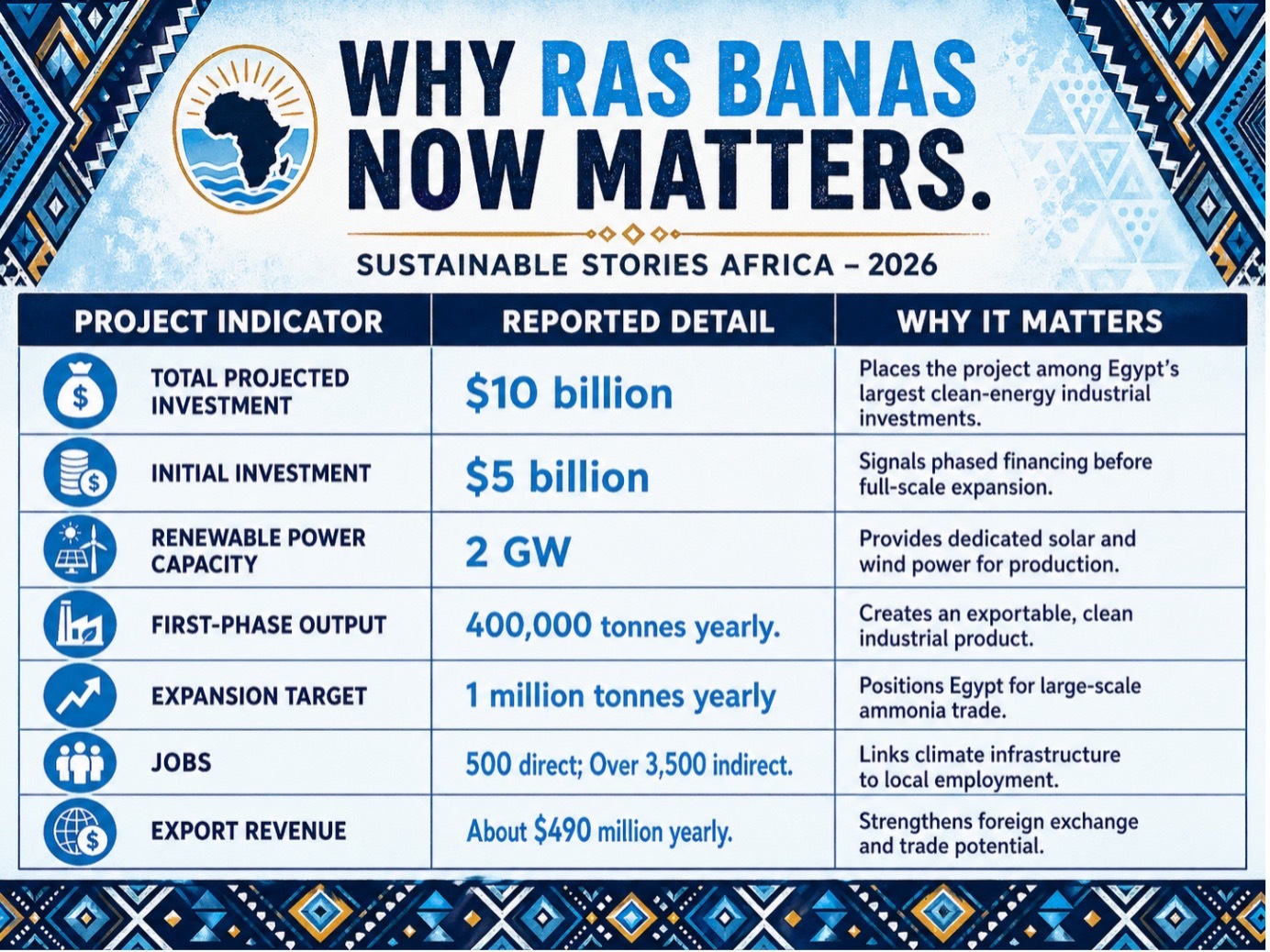 WHY RAS BANAS NOW MATTERS.

SUSTAINABLE STORIES AFRICA – 2026

| PROJECT INDICATOR | REPORTED DETAIL | WHY IT MATTERS |
|---|---|---|
| TOTAL PROJECTED INVESTMENT | $10 billion | Places the project among Egypt's largest clean-energy industrial investments. |
| INITIAL INVESTMENT | $5 billion | Signals phased financing before full-scale expansion. |
| RENEWABLE POWER CAPACITY | 2 GW | Provides dedicated solar and wind power for production. |
| FIRST-PHASE OUTPUT | 400,000 tonnes yearly. | Creates an exportable, clean industrial product. |
| EXPANSION TARGET | 1 million tonnes yearly | Positions Egypt for large-scale ammonia trade. |
| JOBS | 500 direct; Over 3,500 indirect. | Links climate infrastructure to local employment. |
| EXPORT REVENUE | About $490 million yearly. | Strengthens foreign exchange and trade potential. |